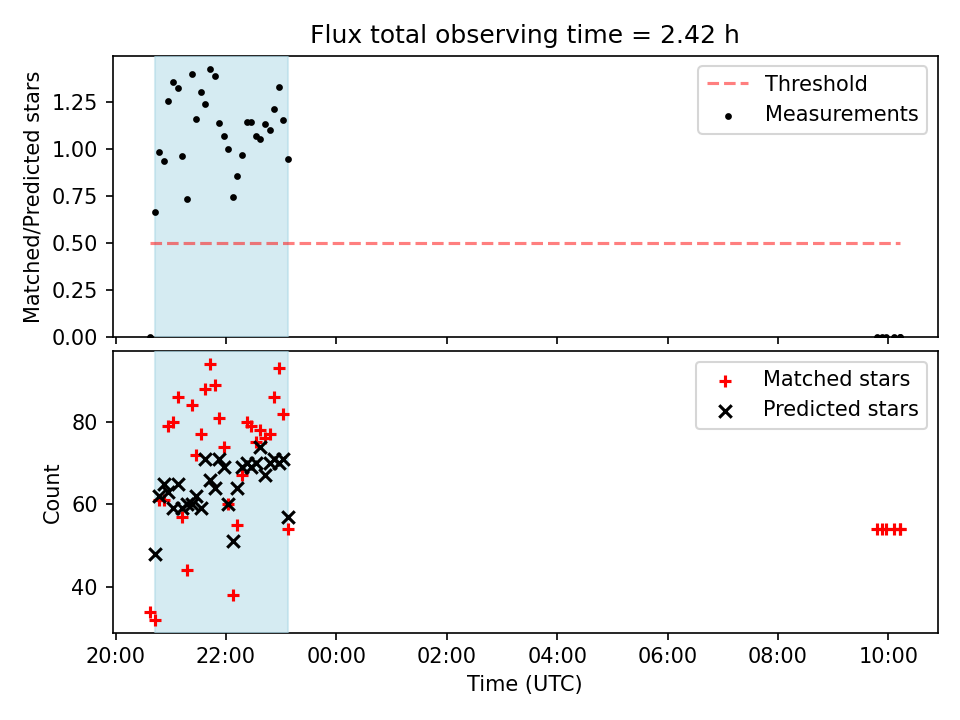 Flux total observing time = 2.42 h

Matched/Predicted stars

1.25
1.00
0.75
0.50
0.25
0.00

Threshold
Measurements

Count

80
60
40

Matched stars
Predicted stars

20:00
22:00
00:00
02:00
04:00
06:00
08:00
10:00

Time (UTC)